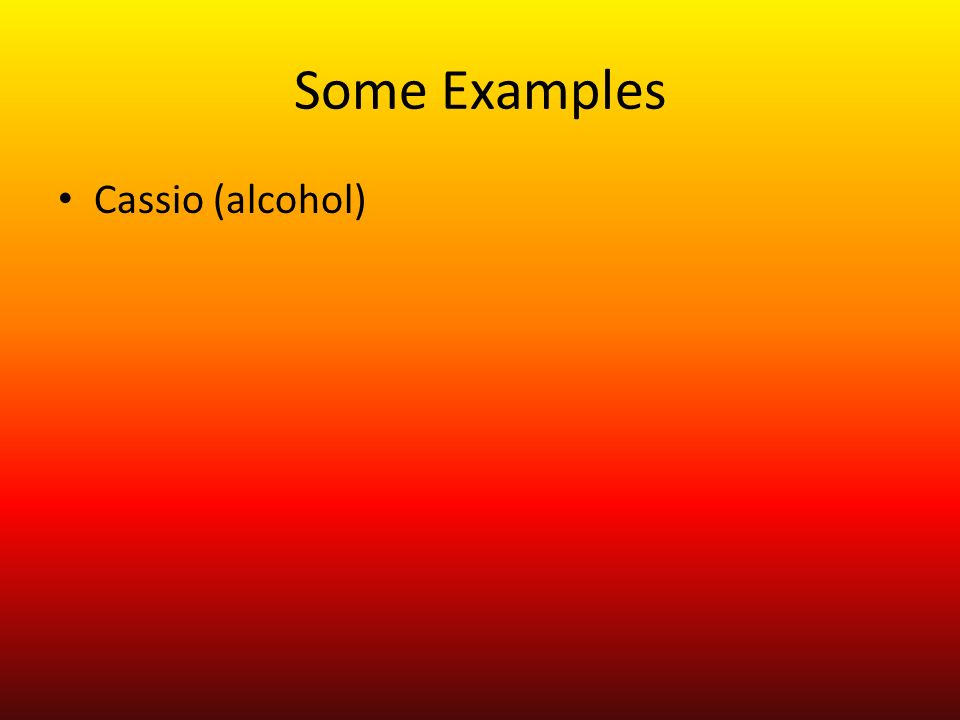 Some Examples

• Cassio (alcohol)